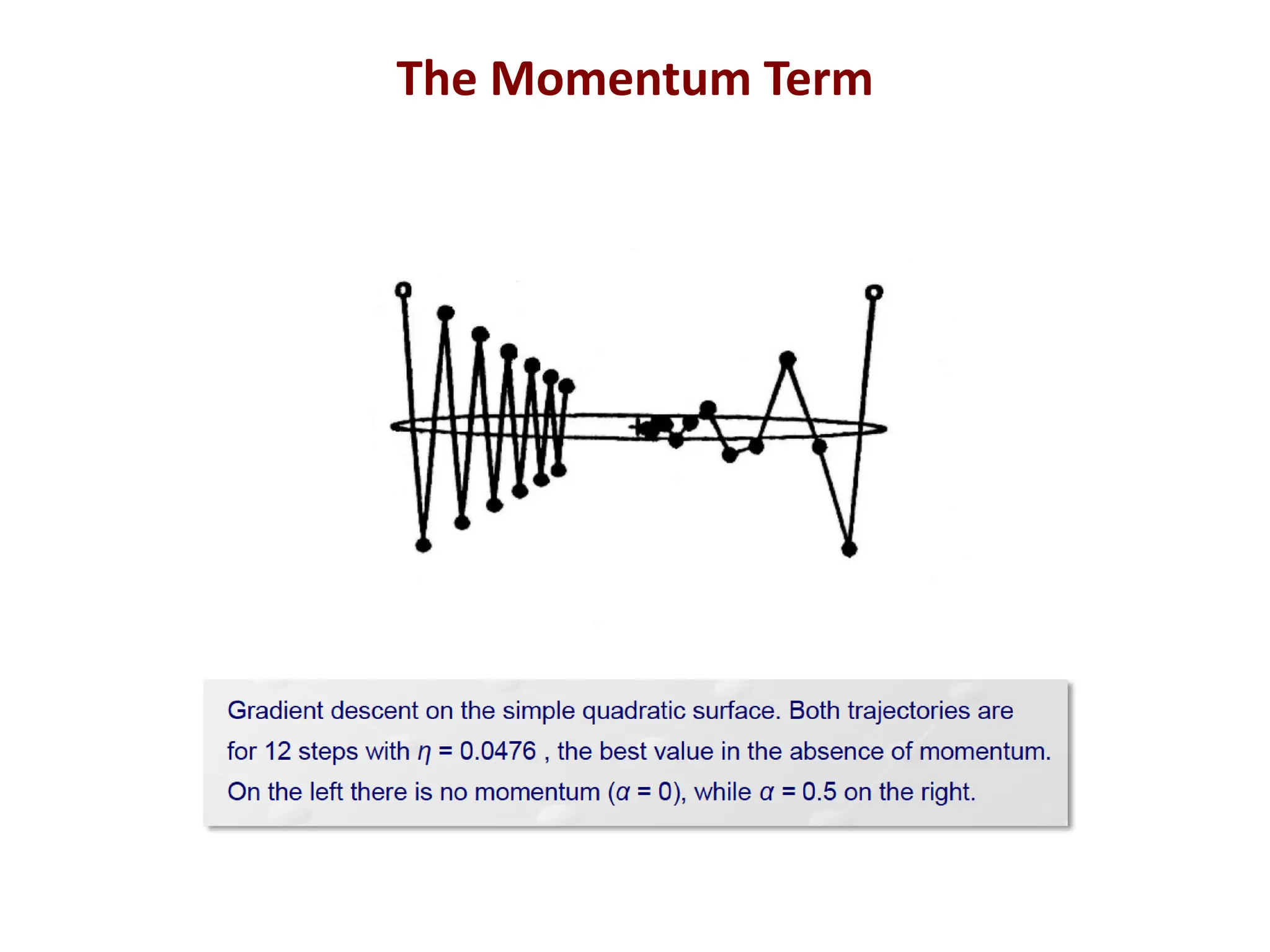 The Momentum Term

Gradient descent on the simple quadratic surface. Both trajectories are for 12 steps with $\eta = 0.0476$ , the best value in the absence of momentum. On the left there is no momentum ($\alpha = 0$), while $\alpha = 0.5$ on the right.